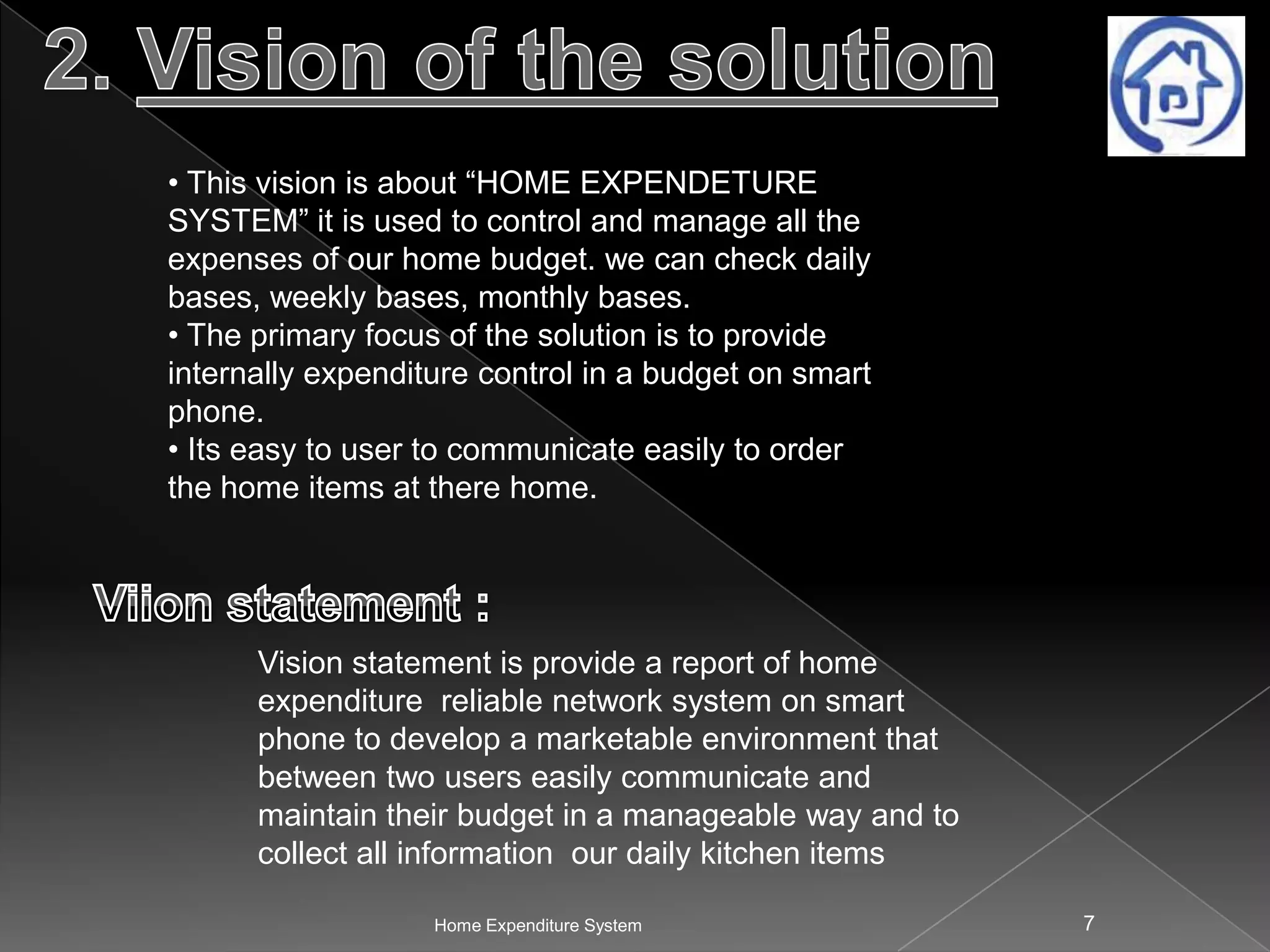 2. Vision of the solution

• This vision is about “HOME EXPENDETURE SYSTEM” it is used to control and manage all the expenses of our home budget. we can check daily bases, weekly bases, monthly bases.
• The primary focus of the solution is to provide internally expenditure control in a budget on smart phone.
• Its easy to user to communicate easily to order the home items at there home.

Viion statement :

Vision statement is provide a report of home expenditure reliable network system on smart phone to develop a marketable environment that between two users easily communicate and maintain their budget in a manageable way and to collect all information our daily kitchen items

Home Expenditure System

7